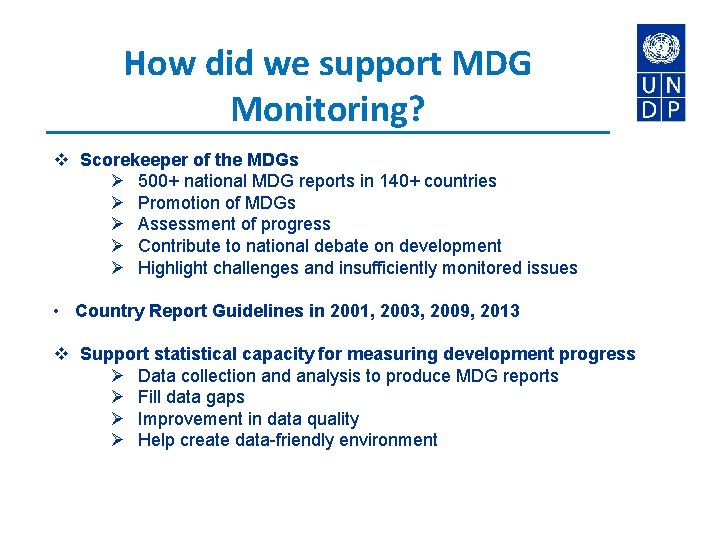 How did we support MDG Monitoring?

U N
D P

❖ Scorekeeper of the MDGs
➢ 500+ national MDG reports in 140+ countries
➢ Promotion of MDGs
➢ Assessment of progress
➢ Contribute to national debate on development
➢ Highlight challenges and insufficiently monitored issues

• Country Report Guidelines in 2001, 2003, 2009, 2013

❖ Support statistical capacity for measuring development progress
➢ Data collection and analysis to produce MDG reports
➢ Fill data gaps
➢ Improvement in data quality
➢ Help create data-friendly environment